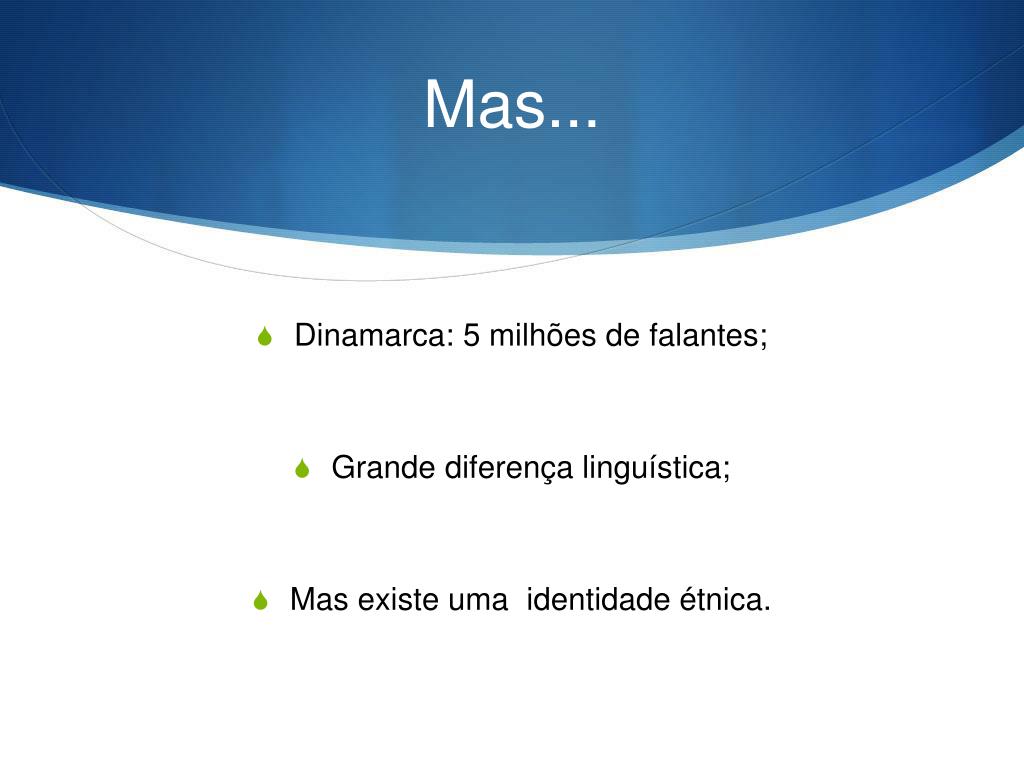 Mas...

Dinamarca: 5 milhões de falantes;

Grande diferença linguística;

Mas existe uma identidade étnica.